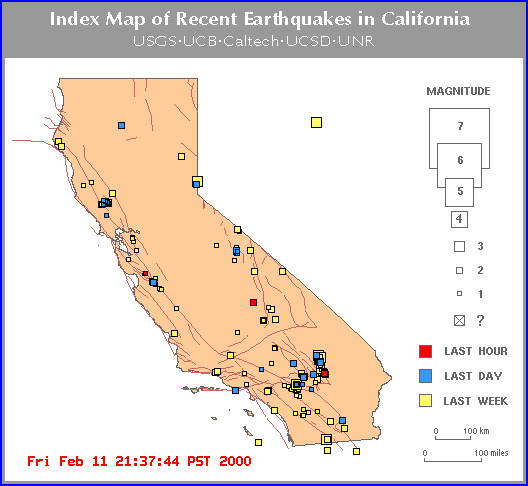 Index Map of Recent Earthquakes in California
USGS·UCB·Caltech·UCSD·UNR

MAGNITUDE
7
6
5
4
3
2
1
?

LAST HOUR
LAST DAY
LAST WEEK

0 100 km
0 100 miles

Fri Feb 11 21:37:44 PST 2000